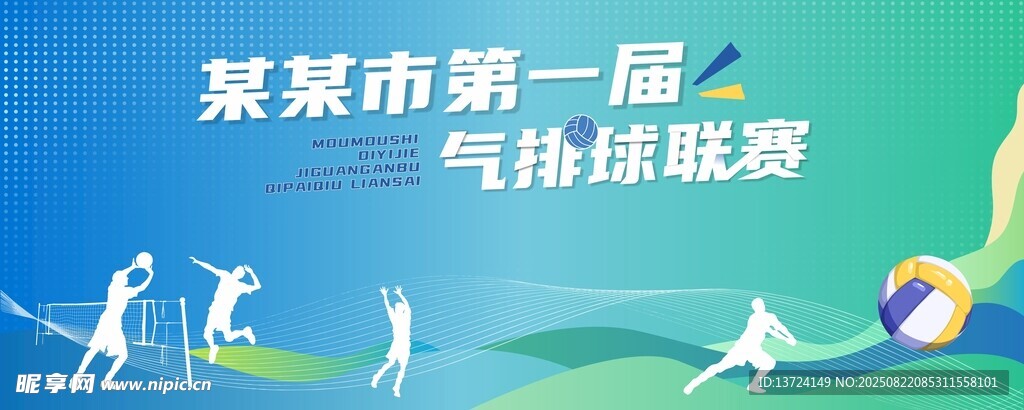 某某市第一届

MOUMOUSHI
DIYIJIE
JIGUANGANBU
QIPAIQIU LIANSAI

气排球联赛

昵享网 www.nipic.cn

ID:13724149 NO:20250822085311558101